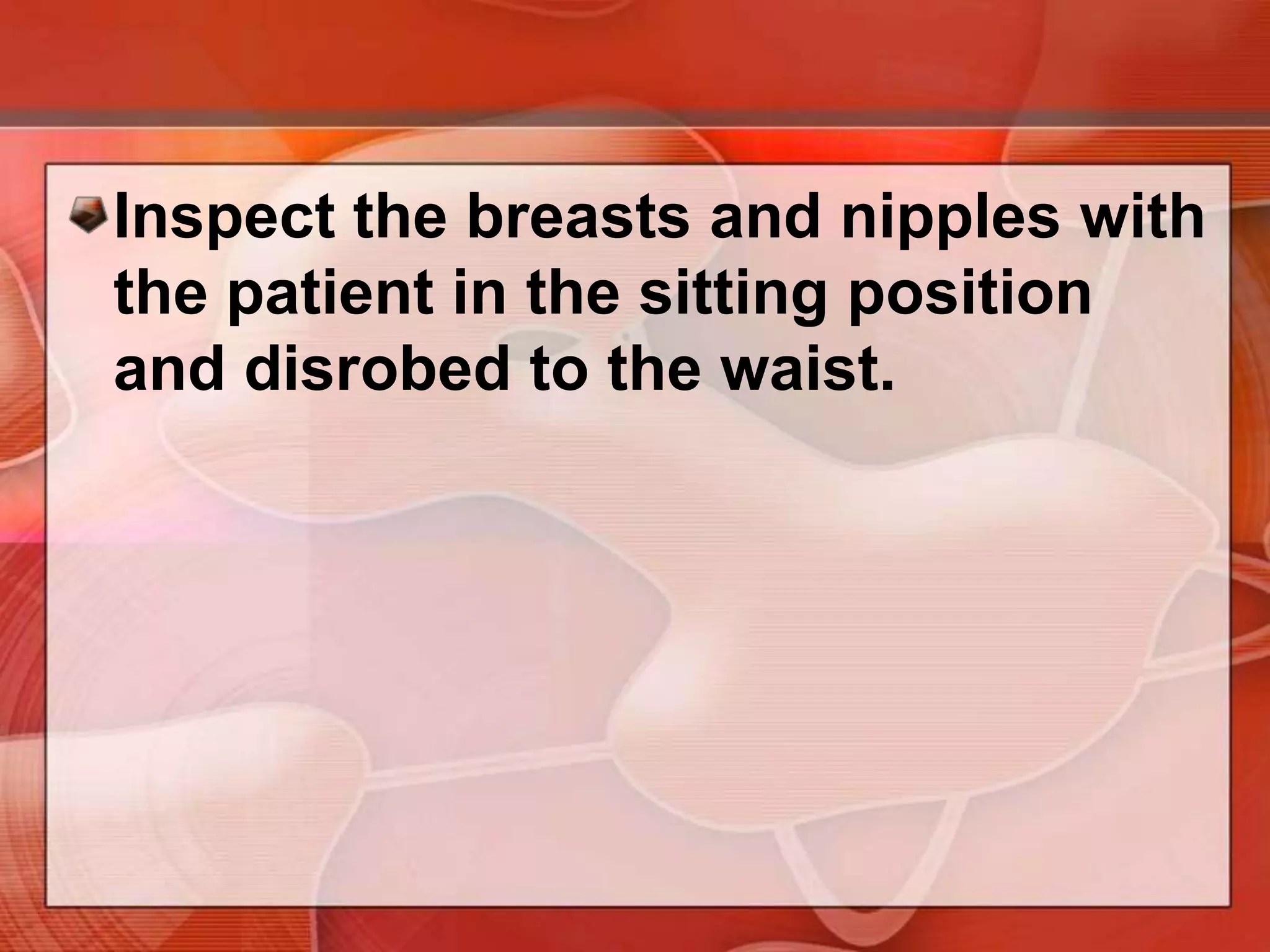 Inspect the breasts and nipples with the patient in the sitting position and disrobed to the waist.